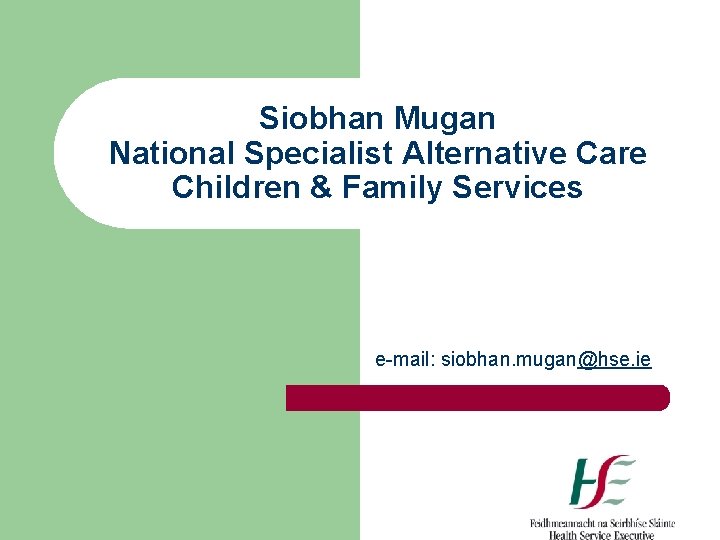 Siobhan Mugan
National Specialist Alternative Care
Children & Family Services

e-mail: siobhan.mugan@hse.ie

HSE

Feidhmeannacht na Seirbhíse Sláinte
Health Service Executive